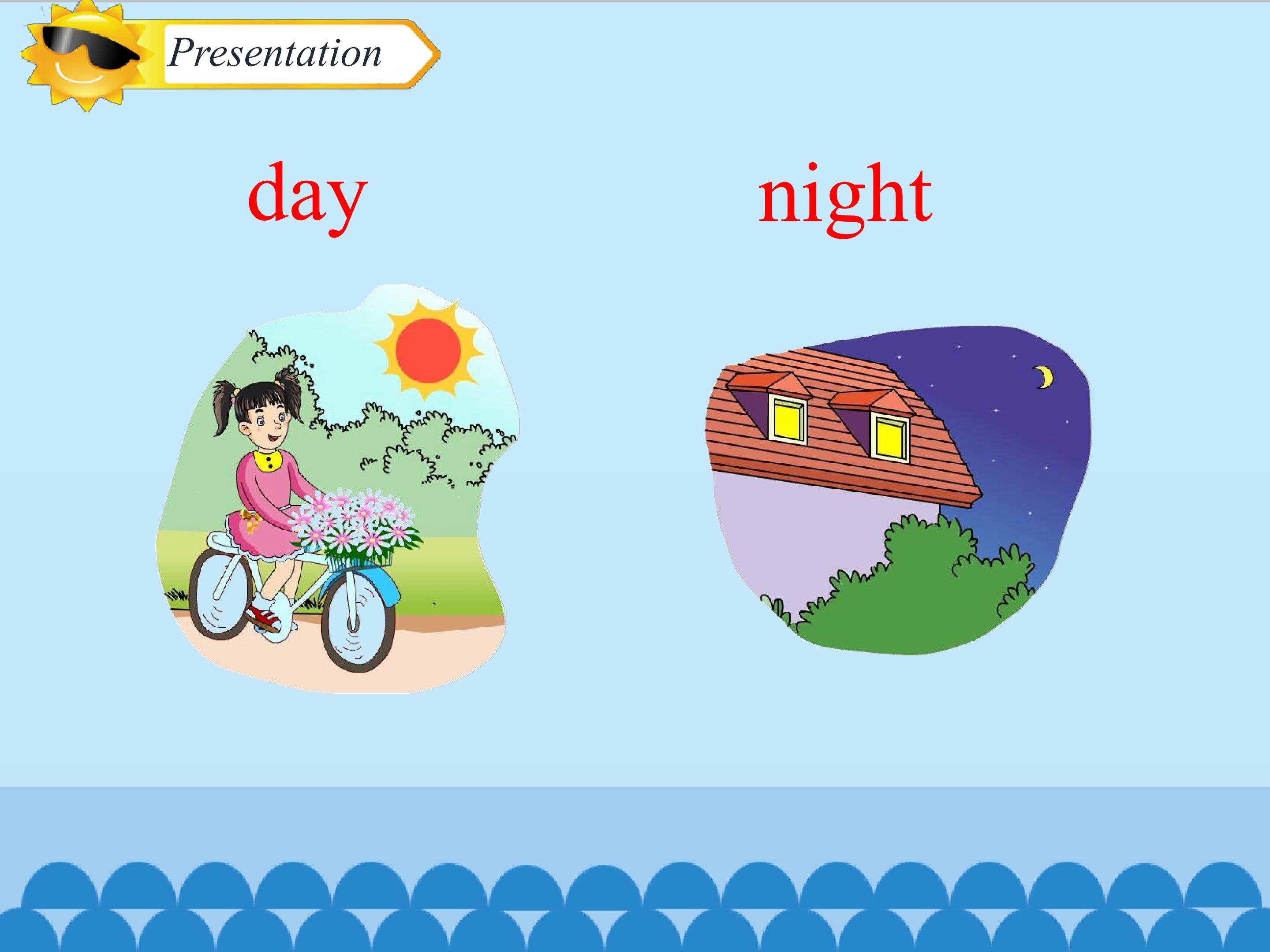 Presentation

day

night